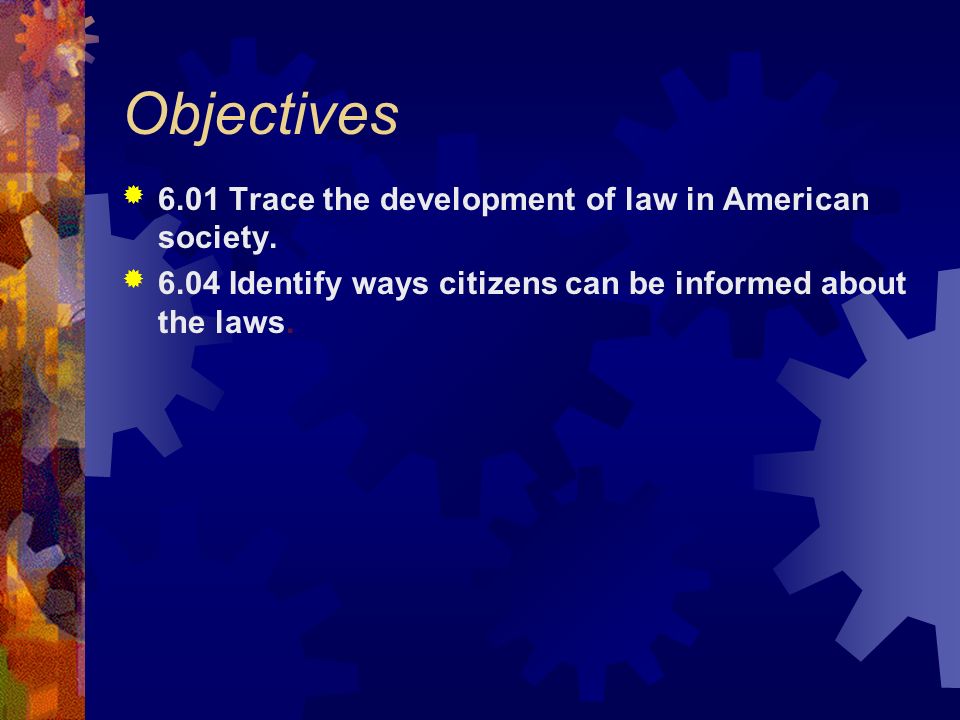 Objectives

6.01 Trace the development of law in American society.

6.04 Identify ways citizens can be informed about the laws.